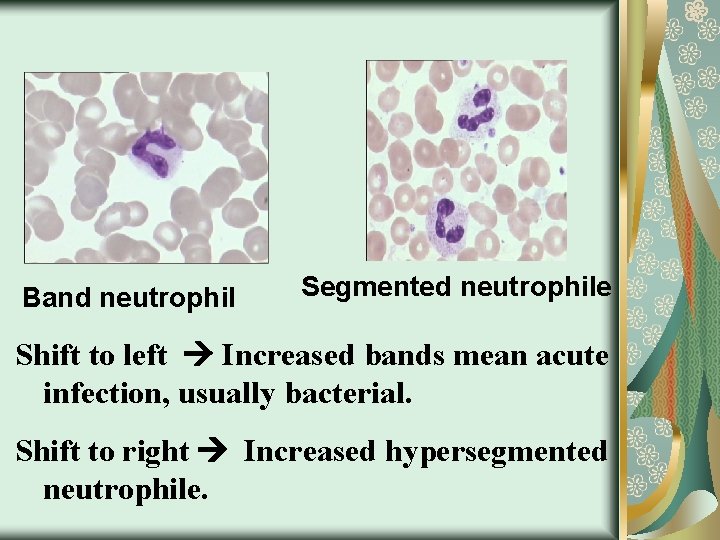 Band neutrophil

Segmented neutrophile

Shift to left → Increased bands mean acute infection, usually bacterial.

Shift to right → Increased hypersegmented neutrophile.